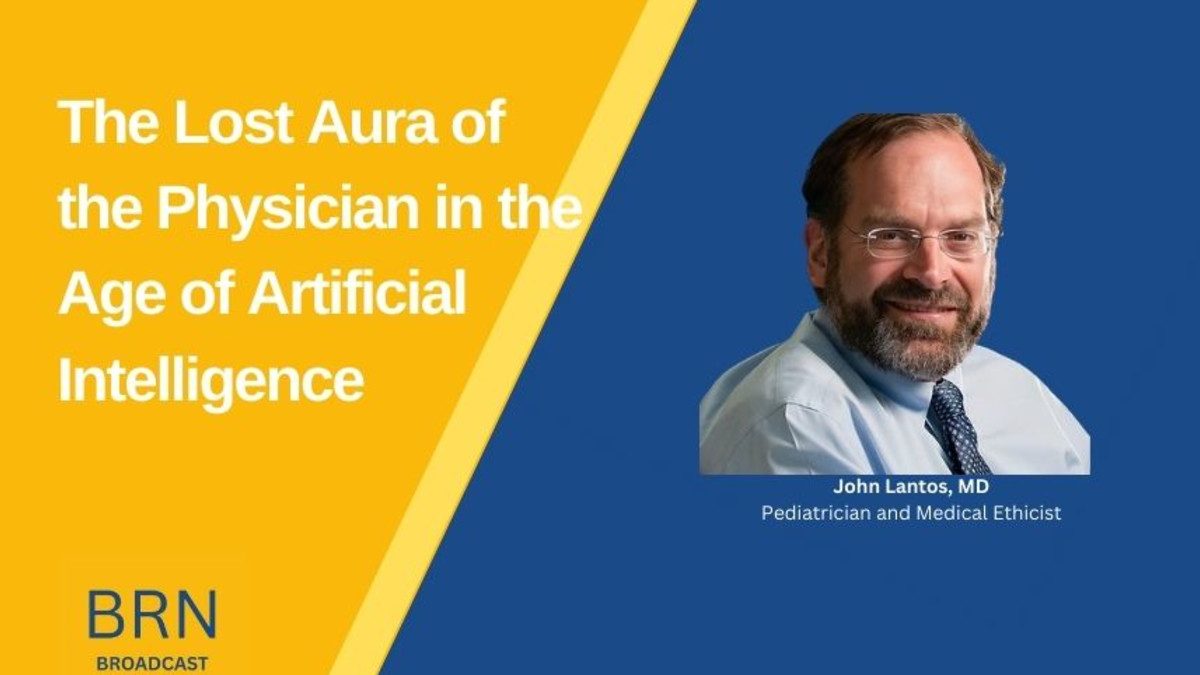 The Lost Aura of the Physician in the Age of Artificial Intelligence

John Lantos, MD
Pediatrician and Medical Ethicist

BRN
BROADCAST